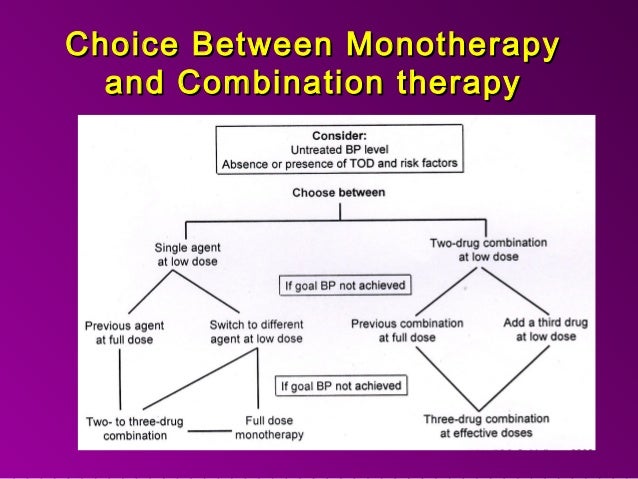 Choice Between Monotherapy and Combination therapy

Consider:
Untreated BP level
Absence or presence of TOD and risk factors

Choose between

Single agent at low dose

Two-drug combination at low dose

If goal BP not achieved

Previous agent at full dose

Switch to different agent at low dose

Previous combination at full dose

Add a third drug at low dose

If goal BP not achieved

Two- to three-drug combination

Full dose monotherapy

Three-drug combination at effective doses